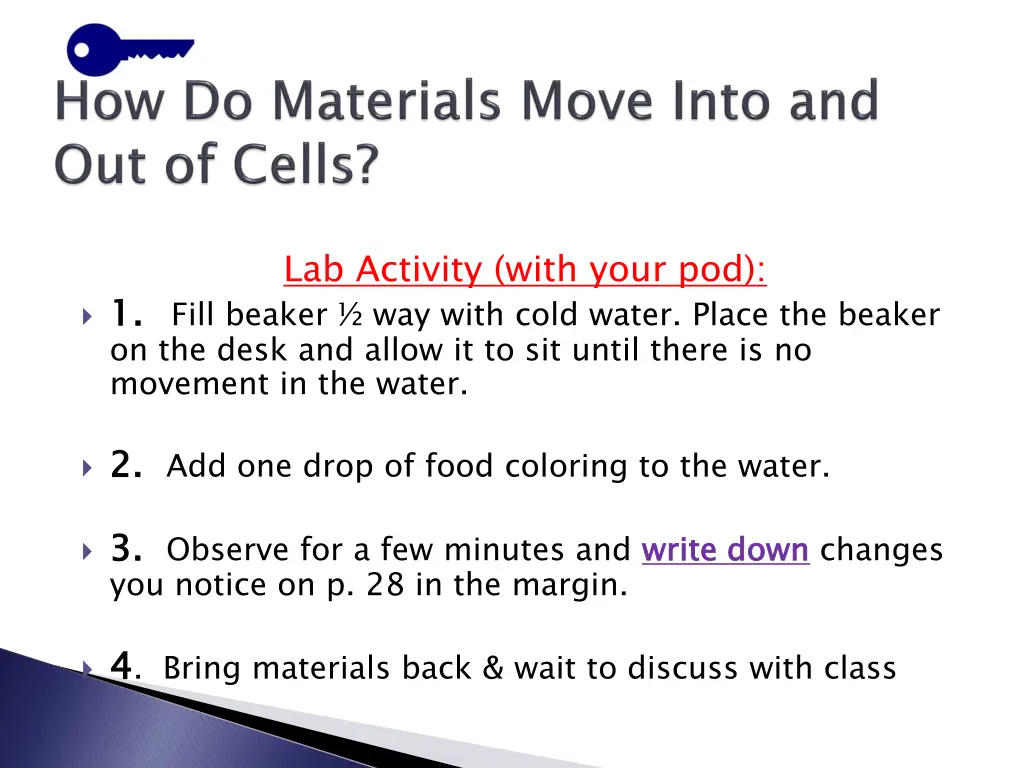 How Do Materials Move Into and Out of Cells?

Lab Activity (with your pod):

1. Fill beaker ½ way with cold water. Place the beaker on the desk and allow it to sit until there is no movement in the water.

2. Add one drop of food coloring to the water.

3. Observe for a few minutes and write down changes you notice on p. 28 in the margin.

4. Bring materials back & wait to discuss with class